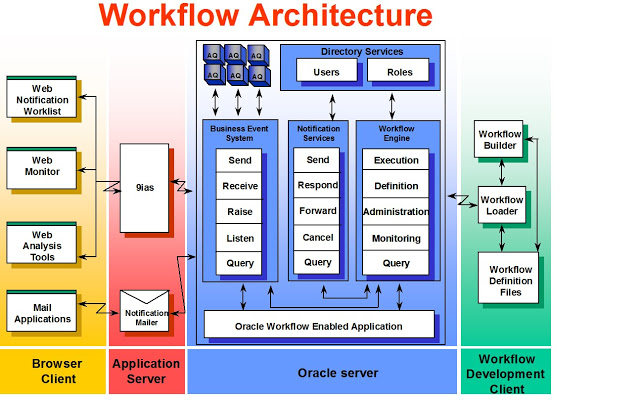 Workflow Architecture

Web Notification Worklist

Web Monitor

Web Analysis Tools

Mail Applications

9ias

Notification Mailer

AQ AQ AQ
AQ AQ AQ

Directory Services
Users
Roles

Business Event System
Send
Receive
Raise
Listen
Query

Notification Services
Send
Respond
Forward
Cancel
Query

Workflow Engine
Execution
Definition
Administration
Monitoring
Query

Oracle Workflow Enabled Application

Workflow Builder

Workflow Loader

Workflow Definition Files

Browser Client

Application Server

Oracle server

Workflow Development Client